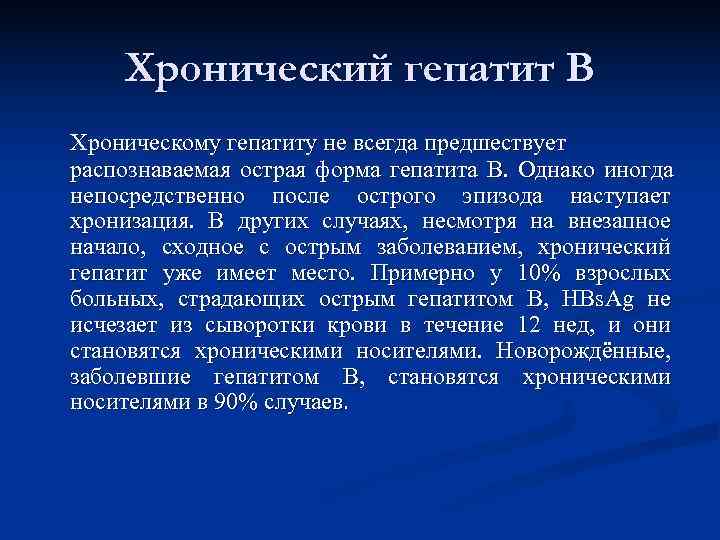 Хронический гепатит В

Хроническому гепатиту не всегда предшествует распознаваемая острая форма гепатита В. Однако иногда непосредственно после острого эпизода наступает хронизация. В других случаях, несмотря на внезапное начало, сходное с острым заболеванием, хронический гепатит уже имеет место. Примерно у 10% взрослых больных, страдающих острым гепатитом В, HBsAg не исчезает из сыворотки крови в течение 12 нед, и они становятся хроническими носителями. Новорождённые, заболевшие гепатитом В, становятся хроническими носителями в 90% случаев.